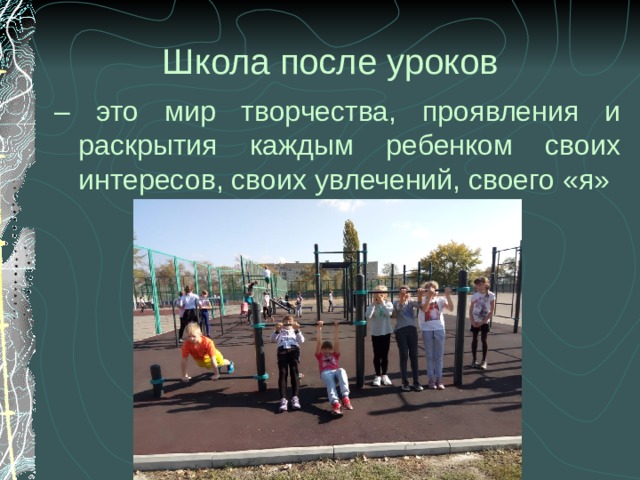 Школа после уроков

– это мир творчества, проявления и раскрытия каждым ребенком своих интересов, своих увлечений, своего «я»